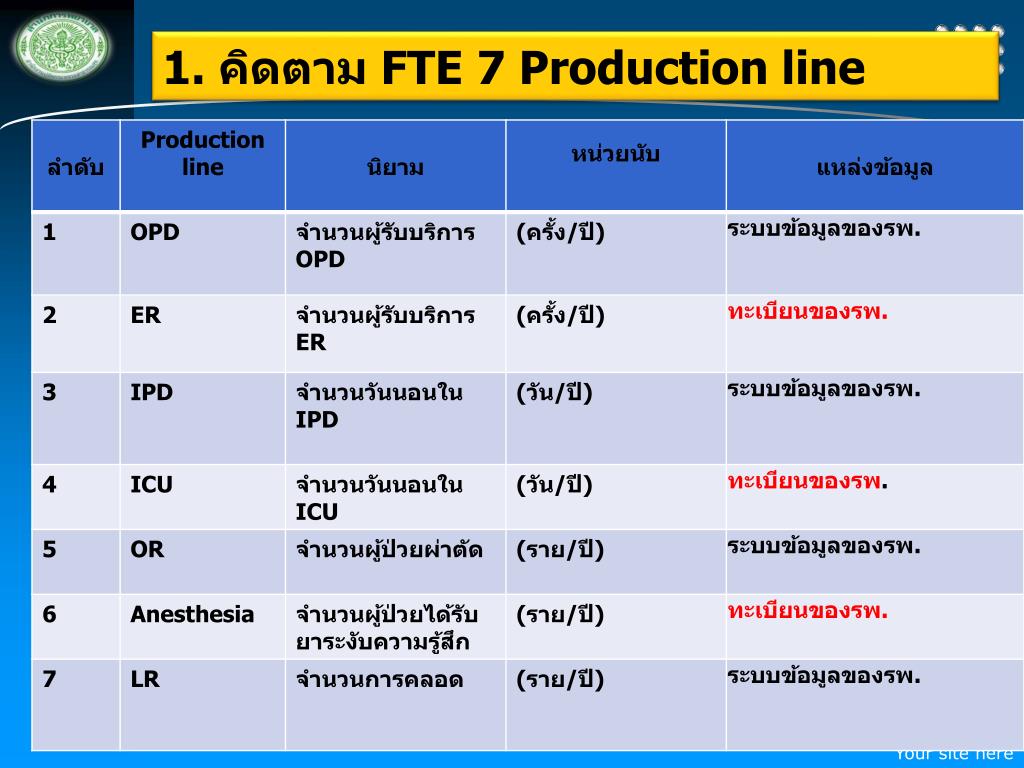 1. คิดตาม FTE 7 Production line

| ลำดับ | Production line | นิยาม | หน่วยนับ | แหล่งข้อมูล |
|---|---|---|---|---|
| 1 | OPD | จำนวนผู้รับบริการ OPD | (ครั้ง/ปี) | ระบบข้อมูลของรพ. |
| 2 | ER | จำนวนผู้รับบริการ ER | (ครั้ง/ปี) | ทะเบียนของรพ. |
| 3 | IPD | จำนวนวันนอนใน IPD | (วัน/ปี) | ระบบข้อมูลของรพ. |
| 4 | ICU | จำนวนวันนอนใน ICU | (วัน/ปี) | ทะเบียนของรพ. |
| 5 | OR | จำนวนผู้ป่วยผ่าตัด | (ราย/ปี) | ระบบข้อมูลของรพ. |
| 6 | Anesthesia | จำนวนผู้ป่วยได้รับยาระงับความรู้สึก | (ราย/ปี) | ทะเบียนของรพ. |
| 7 | LR | จำนวนการคลอด | (ราย/ปี) | ระบบข้อมูลของรพ. |

Your site here